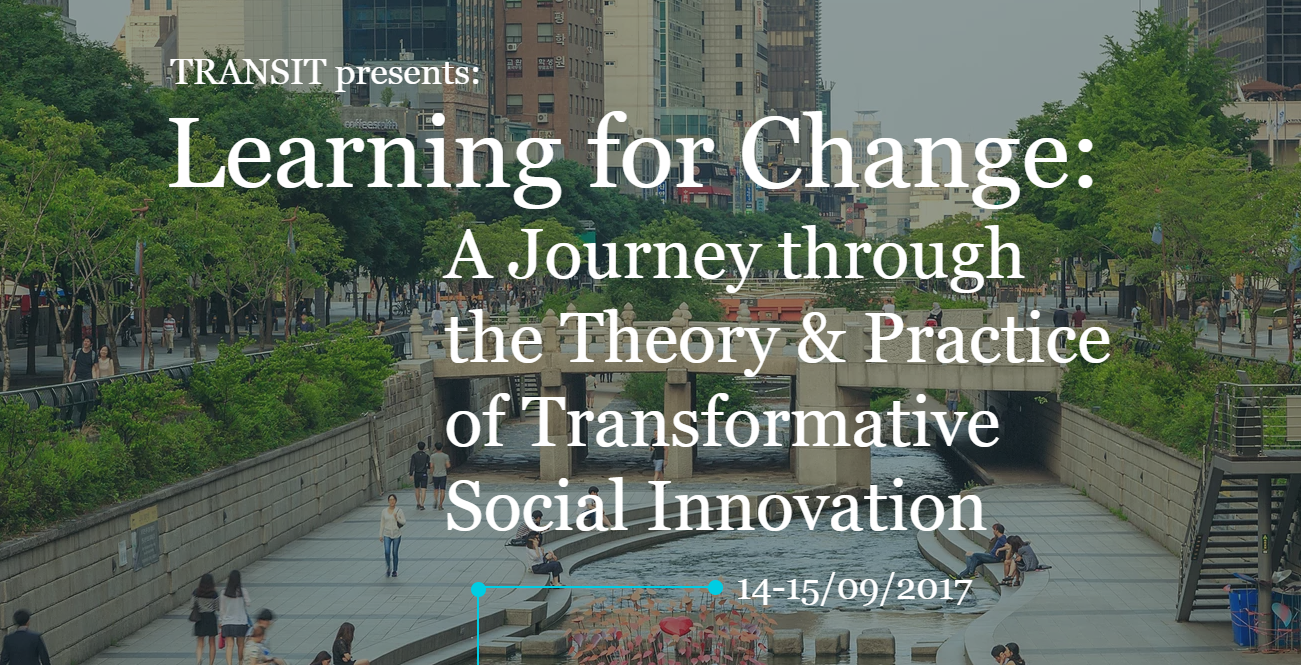 TRANSIT presents:

Learning for Change:

A Journey through the Theory & Practice of Transformative Social Innovation

14-15/09/2017